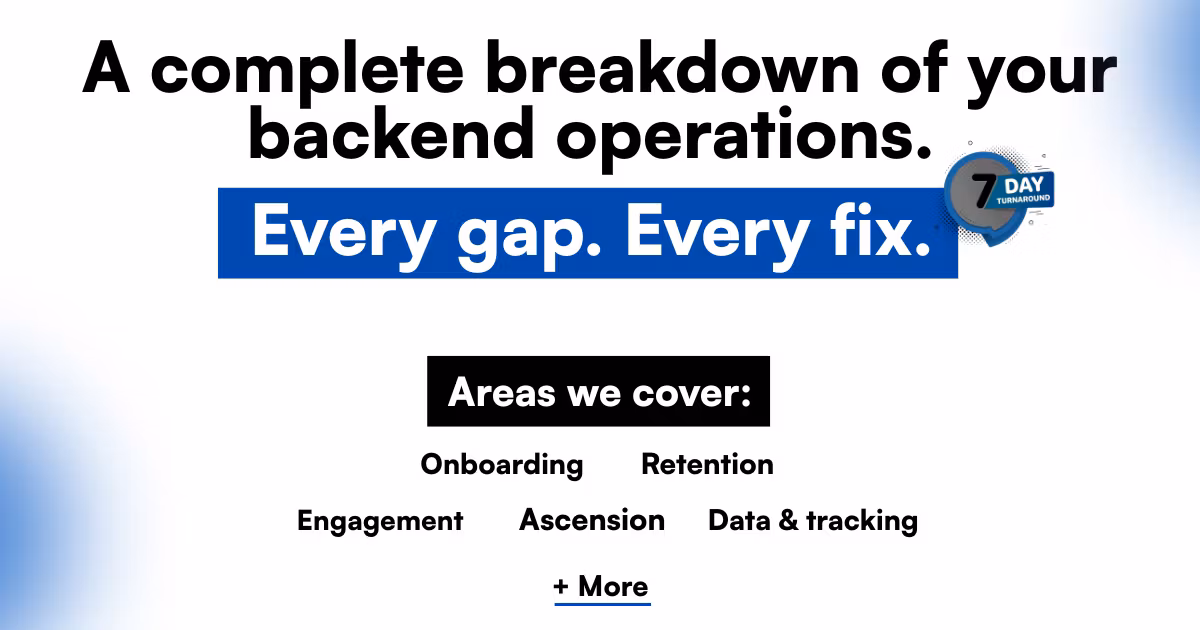 A complete breakdown of your backend operations.

Every gap. Every fix.

7 DAY TURNAROUND

Areas we cover:

Onboarding Retention

Engagement Ascension Data & tracking

+ More